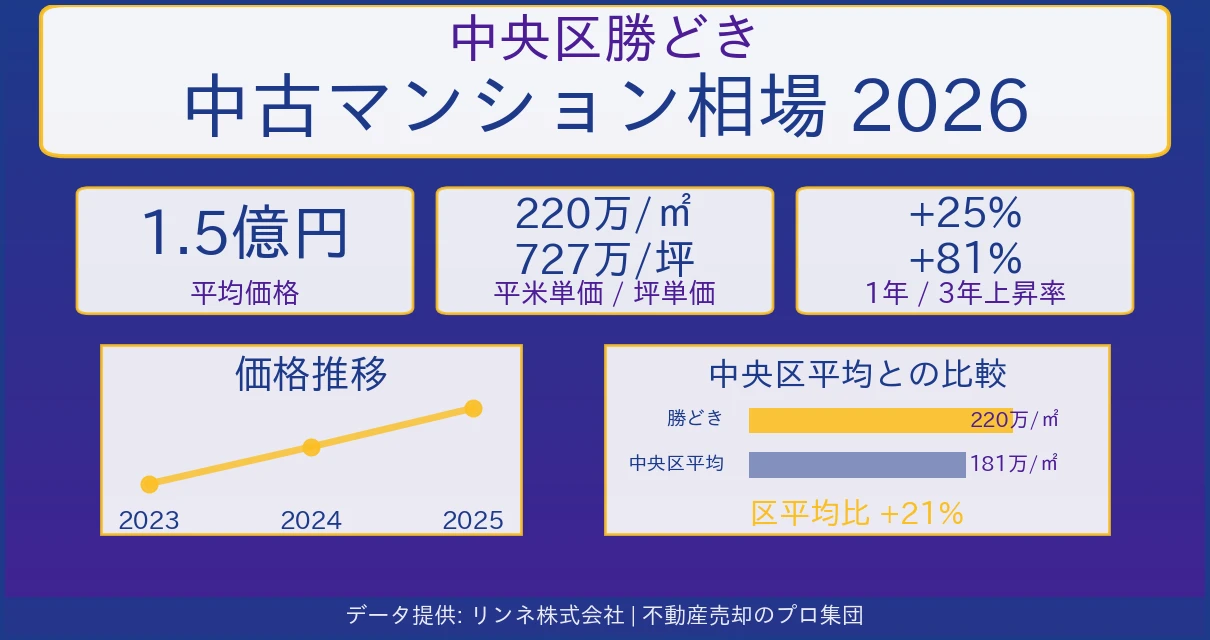 中央区勝どき
中古マンション相場 2026

1.5億円
平均価格

220万/㎡
727万/坪
平米単価 / 坪単価

+25%
+81%
1年 / 3年上昇率

価格推移

2023 2024 2025

中央区平均との比較

勝どき 220万/㎡
中央区平均 181万/㎡

区平均比 +21%

データ提供: リンネ株式会社 | 不動産売却のプロ集団